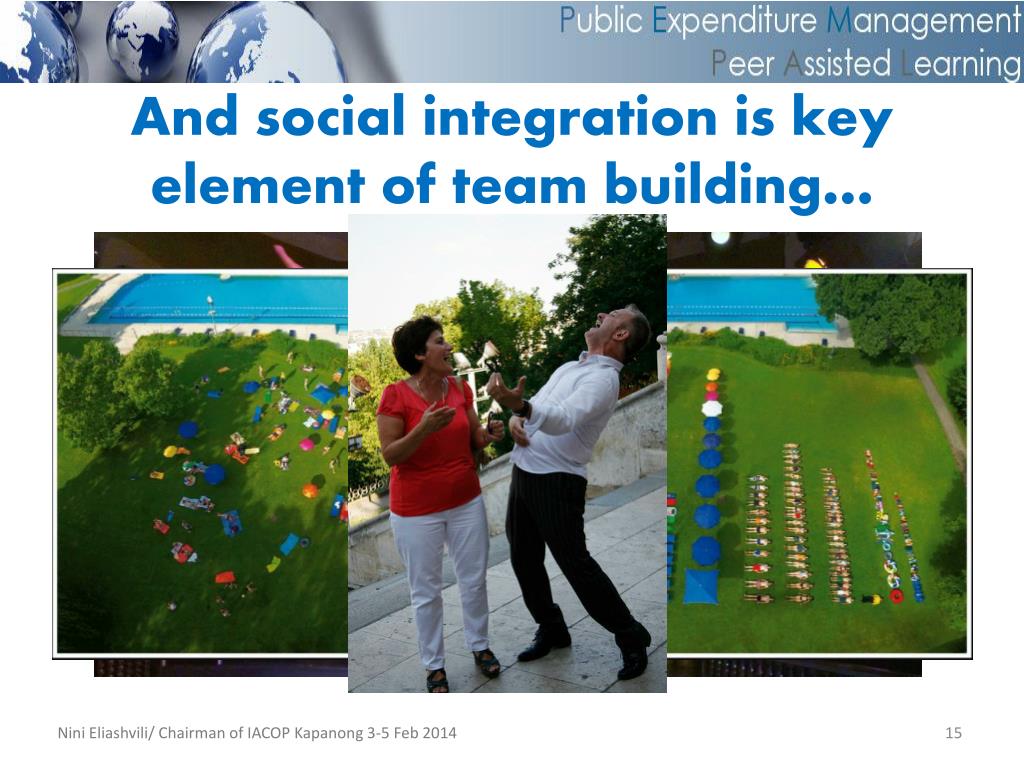 Public Expenditure Management
Peer Assisted Learning

And social integration is key element of team building…

Nini Eliashvili/ Chairman of IACOP Kapanong 3-5 Feb 2014

15